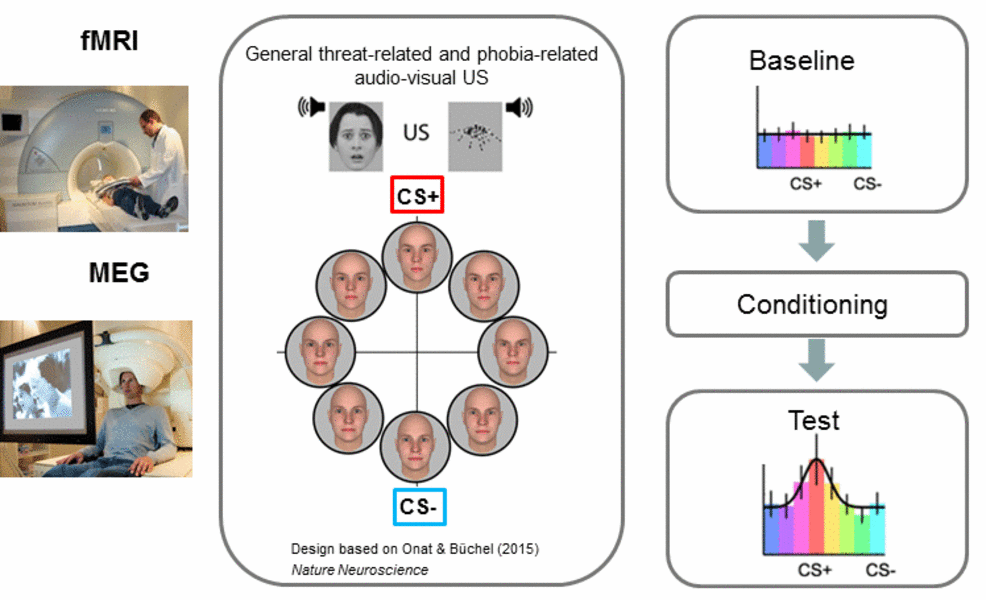 fMRI

MEG

General threat-related and phobia-related audio-visual US

US

CS+

CS-

Design based on Onat & Büchel (2015) Nature Neuroscience

Baseline

CS+ CS-

Conditioning

Test

CS+ CS-